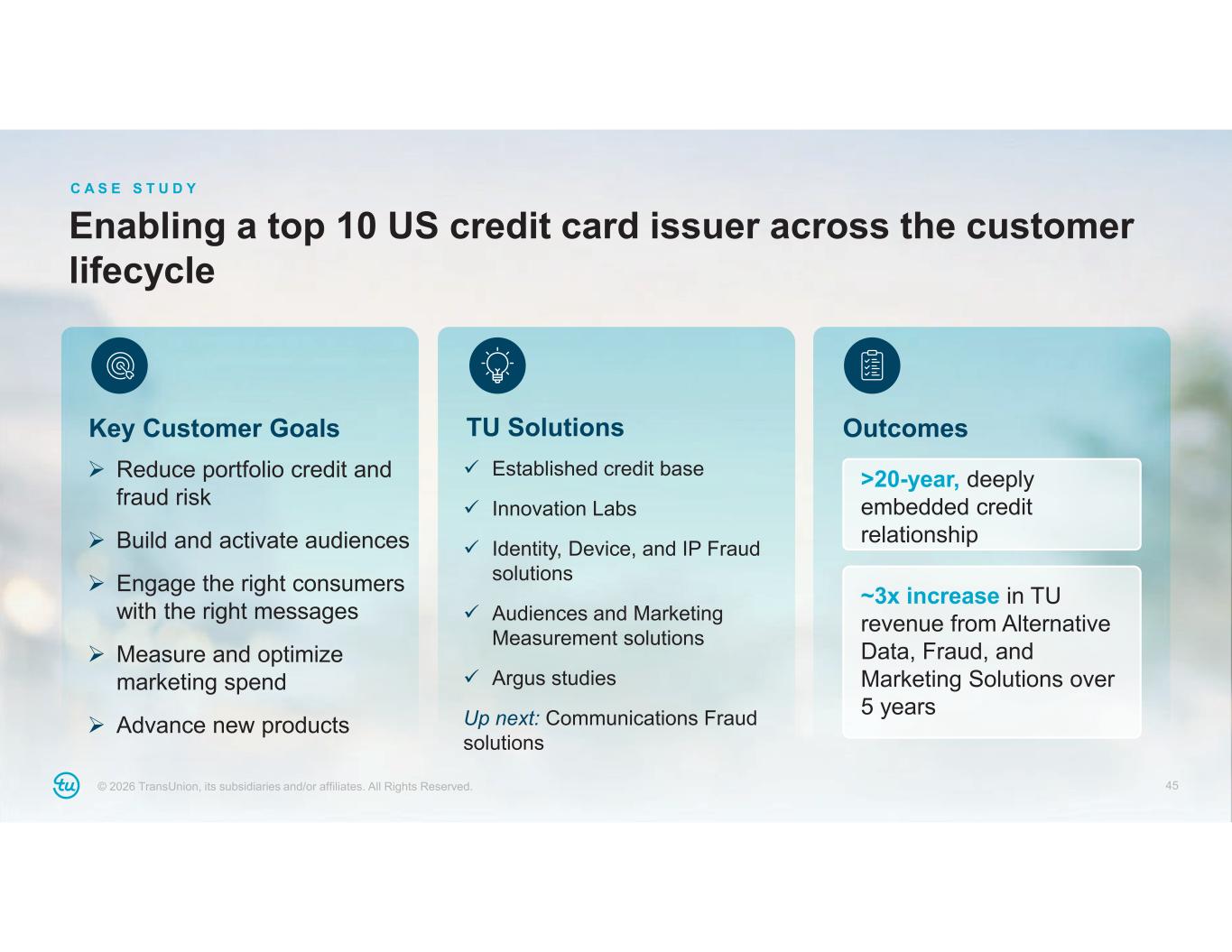 CASE STUDY

Enabling a top 10 US credit card issuer across the customer lifecycle

Key Customer Goals

➢ Reduce portfolio credit and fraud risk

➢ Build and activate audiences

➢ Engage the right consumers with the right messages

➢ Measure and optimize marketing spend

➢ Advance new products

TU Solutions

✓ Established credit base

✓ Innovation Labs

✓ Identity, Device, and IP Fraud solutions

✓ Audiences and Marketing Measurement solutions

✓ Argus studies

Up next: Communications Fraud solutions

Outcomes

>20-year, deeply embedded credit relationship

~3x increase in TU revenue from Alternative Data, Fraud, and Marketing Solutions over 5 years

tu

© 2026 TransUnion, its subsidiaries and/or affiliates. All Rights Reserved.

45